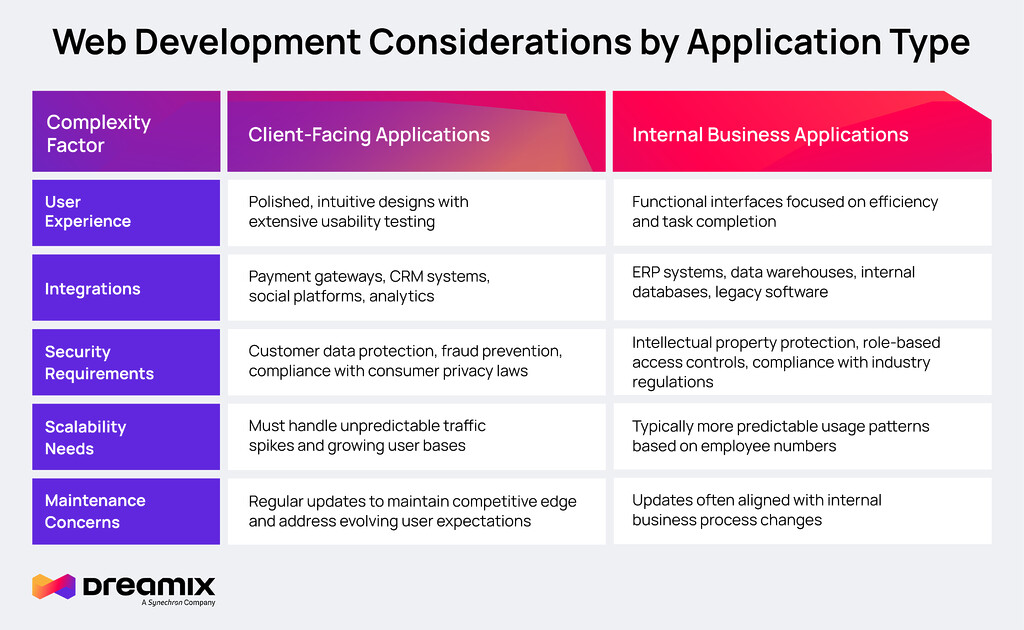 Web Development Considerations by Application Type

| Complexity Factor | Client-Facing Applications | Internal Business Applications |
|---|---|---|
| User Experience | Polished, intuitive designs with extensive usability testing | Functional interfaces focused on efficiency and task completion |
| Integrations | Payment gateways, CRM systems, social platforms, analytics | ERP systems, data warehouses, internal databases, legacy software |
| Security Requirements | Customer data protection, fraud prevention, compliance with consumer privacy laws | Intellectual property protection, role-based access controls, compliance with industry regulations |
| Scalability Needs | Must handle unpredictable traffic spikes and growing user bases | Typically more predictable usage patterns based on employee numbers |
| Maintenance Concerns | Regular updates to maintain competitive edge and address evolving user expectations | Updates often aligned with internal business process changes |

DREAMIX
A Synechron Company